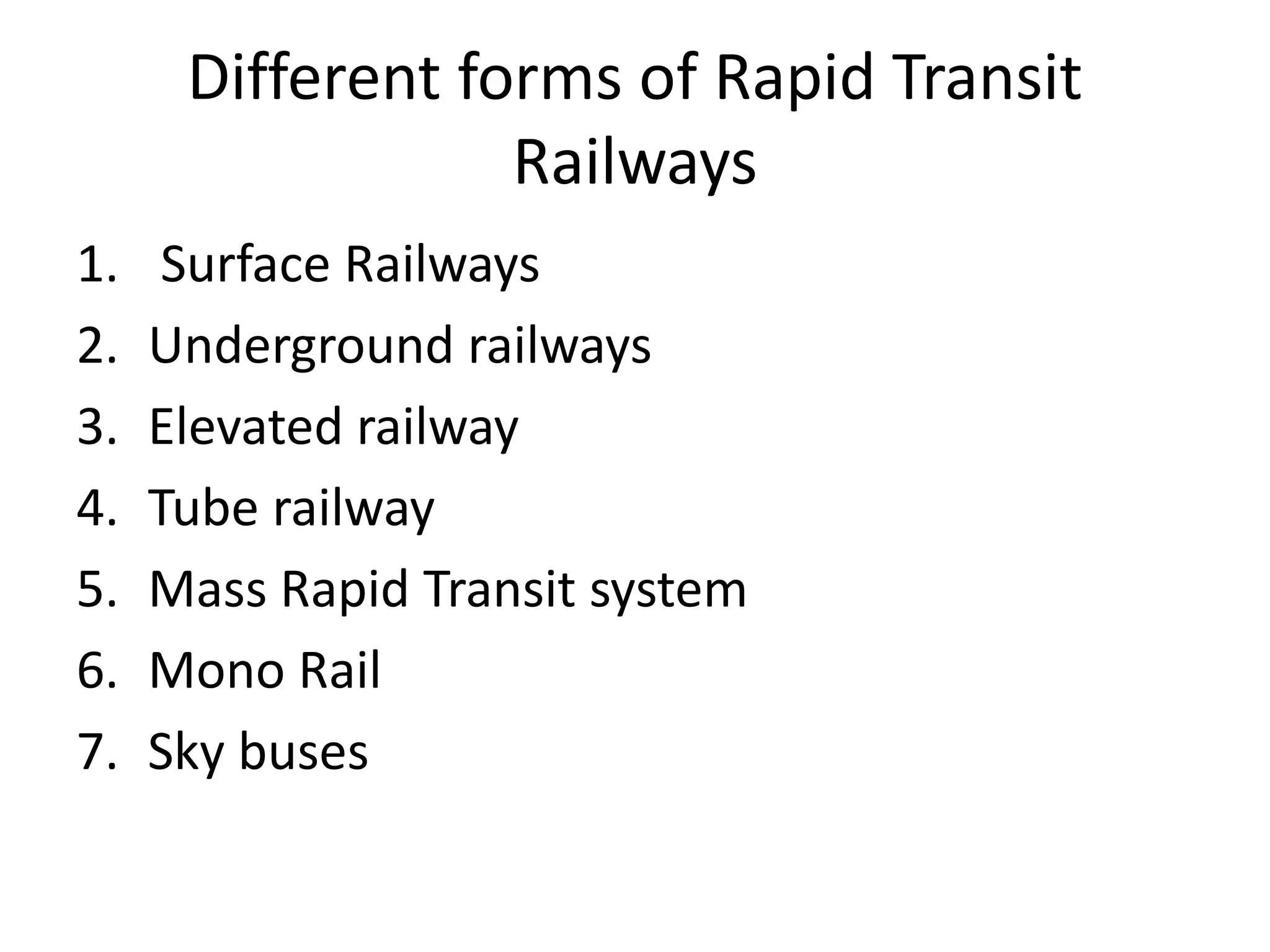 Different forms of Rapid Transit Railways

1. Surface Railways
2. Underground railways
3. Elevated railway
4. Tube railway
5. Mass Rapid Transit system
6. Mono Rail
7. Sky buses